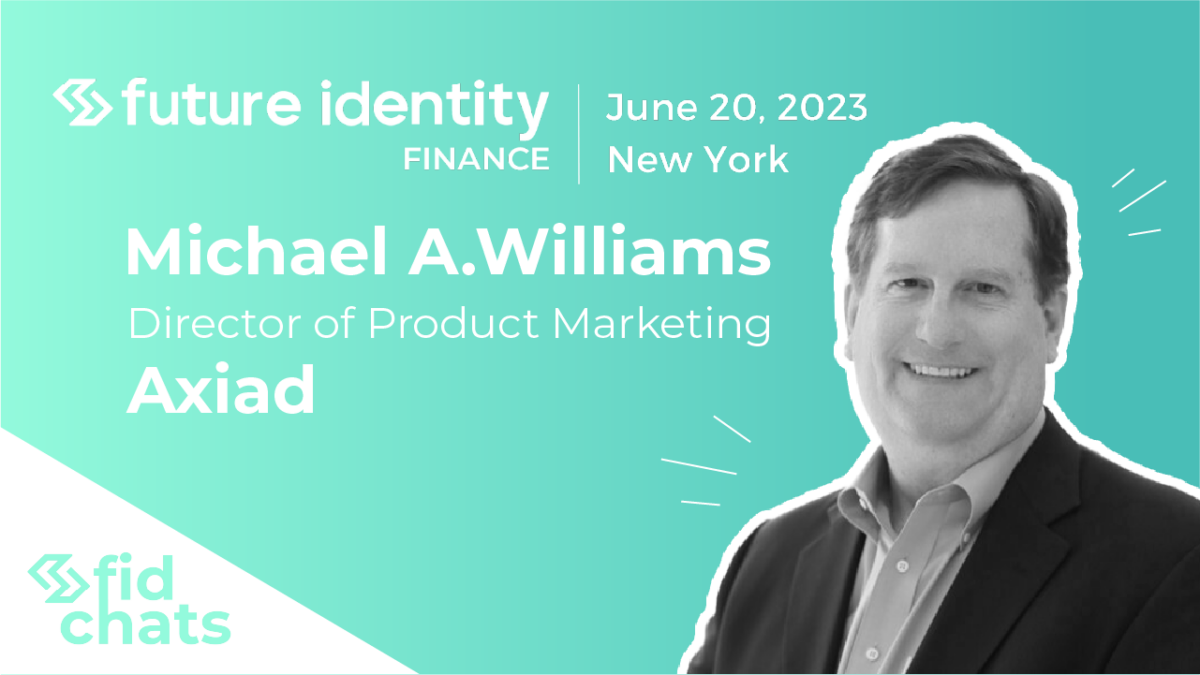 future identity
FINANCE

June 20, 2023
New York

Michael A.Williams
Director of Product Marketing
Axiad

fid
chats